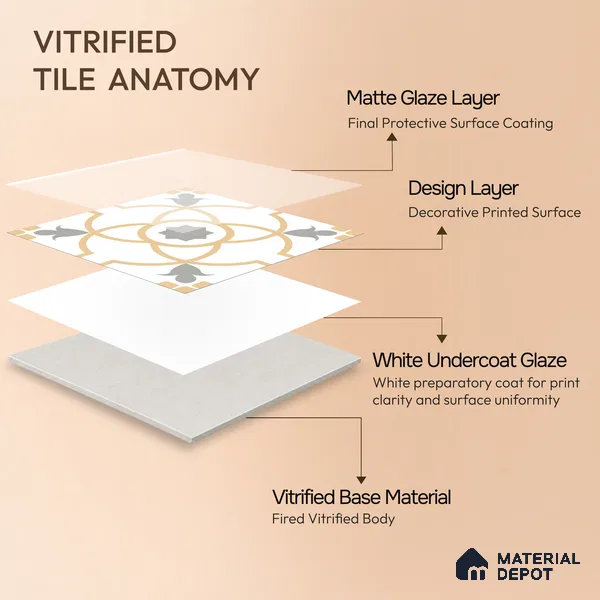 VITRIFIED
TILE ANATOMY

Matte Glaze Layer
Final Protective Surface Coating

Design Layer
Decorative Printed Surface

White Undercoat Glaze
White preparatory coat for print clarity and surface uniformity

Vitrified Base Material
Fired Vitrified Body

MATERIAL
DEPOT